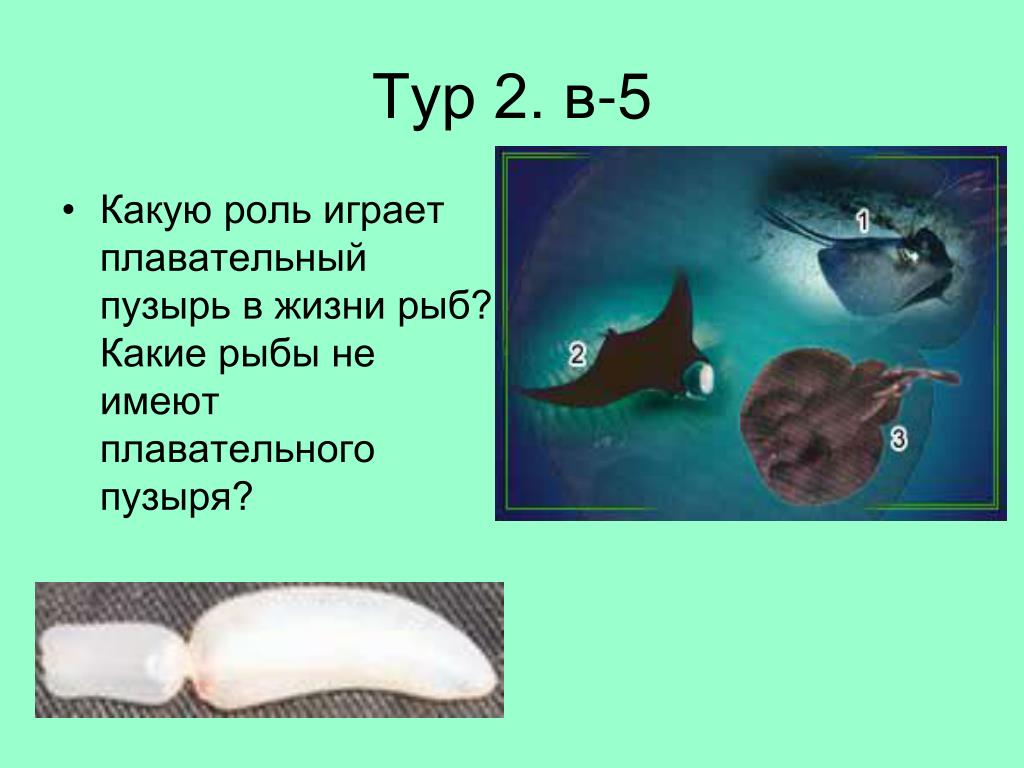 Тур 2. в-5

• Какую роль играет плавательный пузырь в жизни рыб? Какие рыбы не имеют плавательного пузыря?

1

2

3